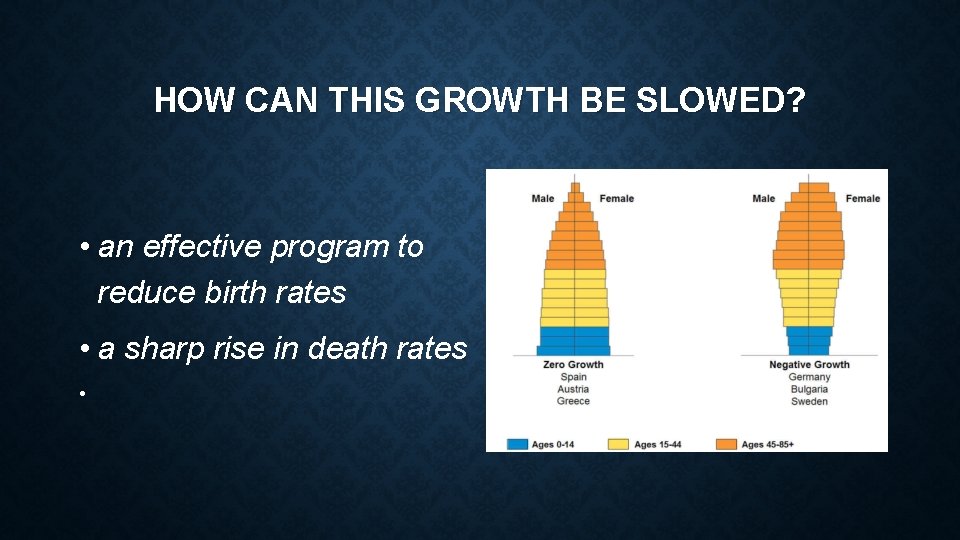 HOW CAN THIS GROWTH BE SLOWED?

• an effective program to reduce birth rates

• a sharp rise in death rates

•

Male Female

Zero Growth
Spain
Austria
Greece

Male Female

Negative Growth
Germany
Bulgaria
Sweden

Ages 0-14 Ages 15-44 Ages 45-85+